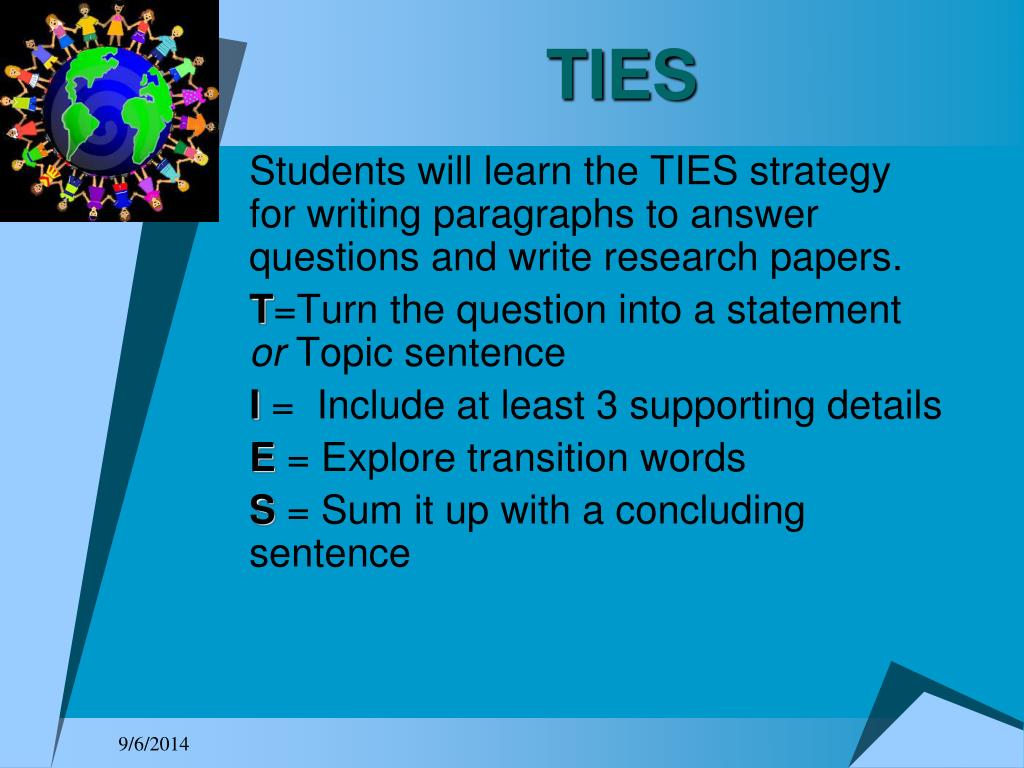 TIES

Students will learn the TIES strategy for writing paragraphs to answer questions and write research papers.

T=Turn the question into a statement or Topic sentence

I = Include at least 3 supporting details

E = Explore transition words

S = Sum it up with a concluding sentence

9/6/2014